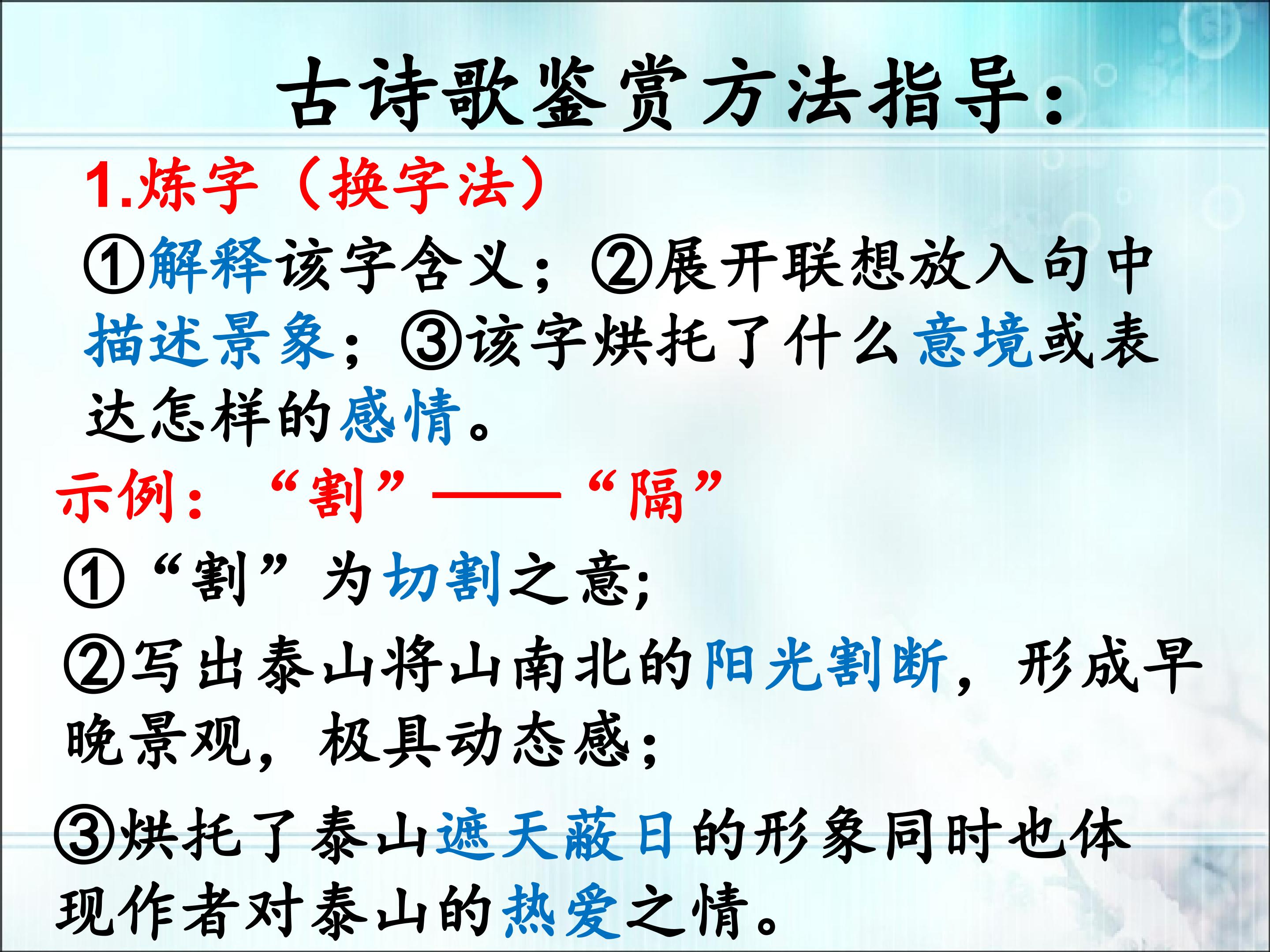 古诗歌鉴赏方法指导：

1.炼字（换字法）

①解释该字含义；②展开联想放入句中描述景象；③该字烘托了什么意境或表达怎样的感情。

示例：“割”——“隔”

①“割”为切割之意;

②写出泰山将山南北的阳光割断，形成早晚景观，极具动态感;

③烘托了泰山遮天蔽日的形象同时也体现作者对泰山的热爱之情。